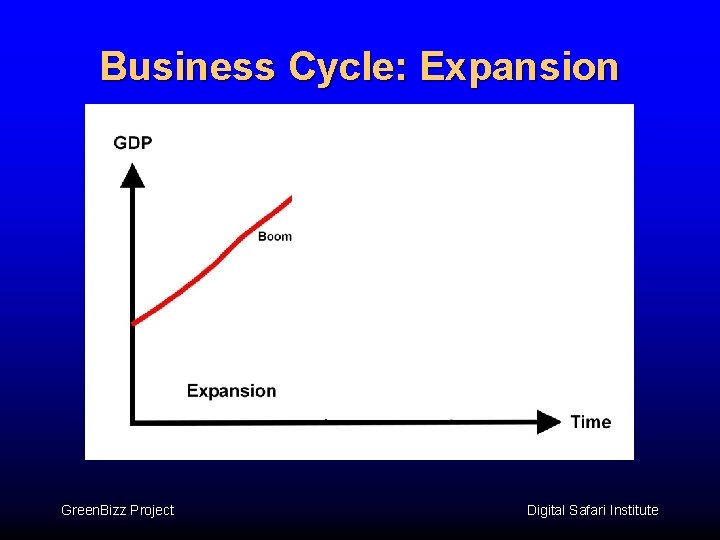 Business Cycle: Expansion

GDP

Boom

Expansion

Time

GreenBizz Project

Digital Safari Institute